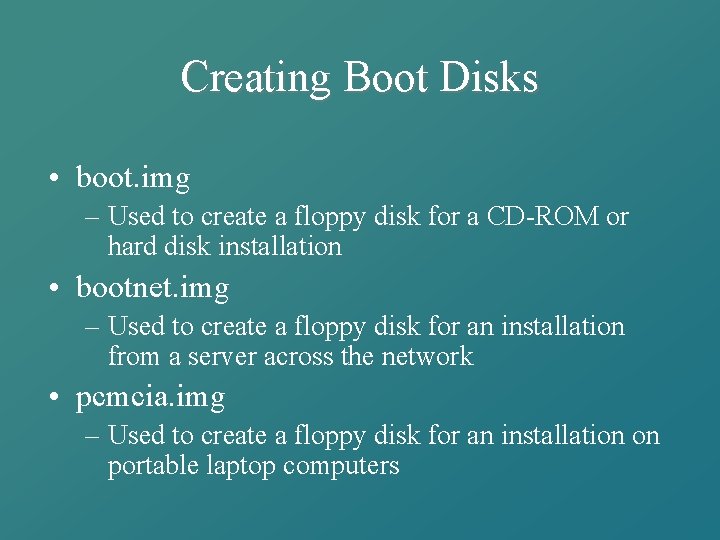 Creating Boot Disks

• boot.img
– Used to create a floppy disk for a CD-ROM or hard disk installation
• bootnet.img
– Used to create a floppy disk for an installation from a server across the network
• pcmcia.img
– Used to create a floppy disk for an installation on portable laptop computers